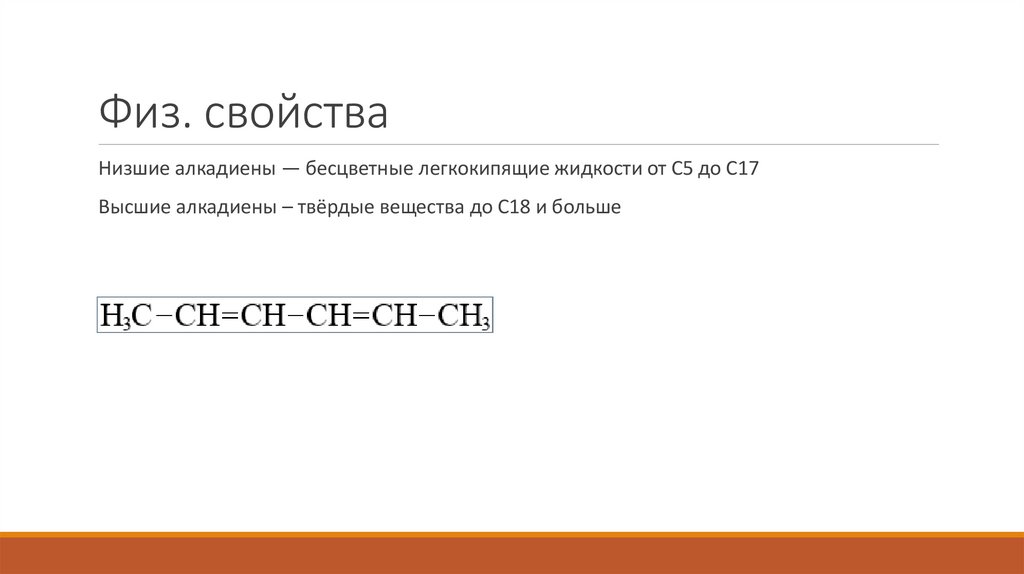 Физ. свойства

Низшие алкадиены — бесцветные легкокипящие жидкости от С5 до С17

Высшие алкадиены – твёрдые вещества до С18 и больше

$H_3C-CH=CH-CH=CH-CH_3$